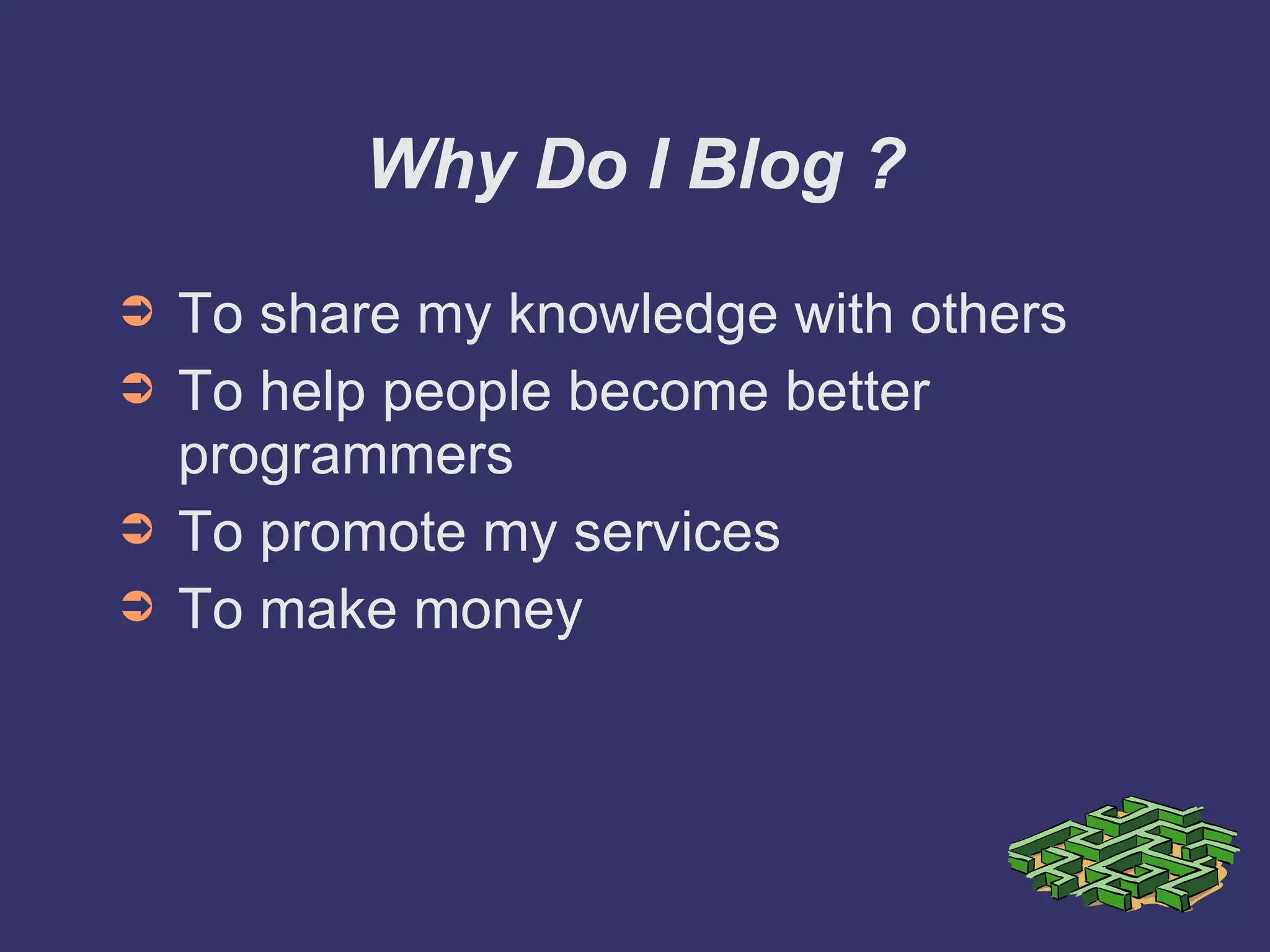 Why Do I Blog ?

➲ To share my knowledge with others
➲ To help people become better programmers
➲ To promote my services
➲ To make money